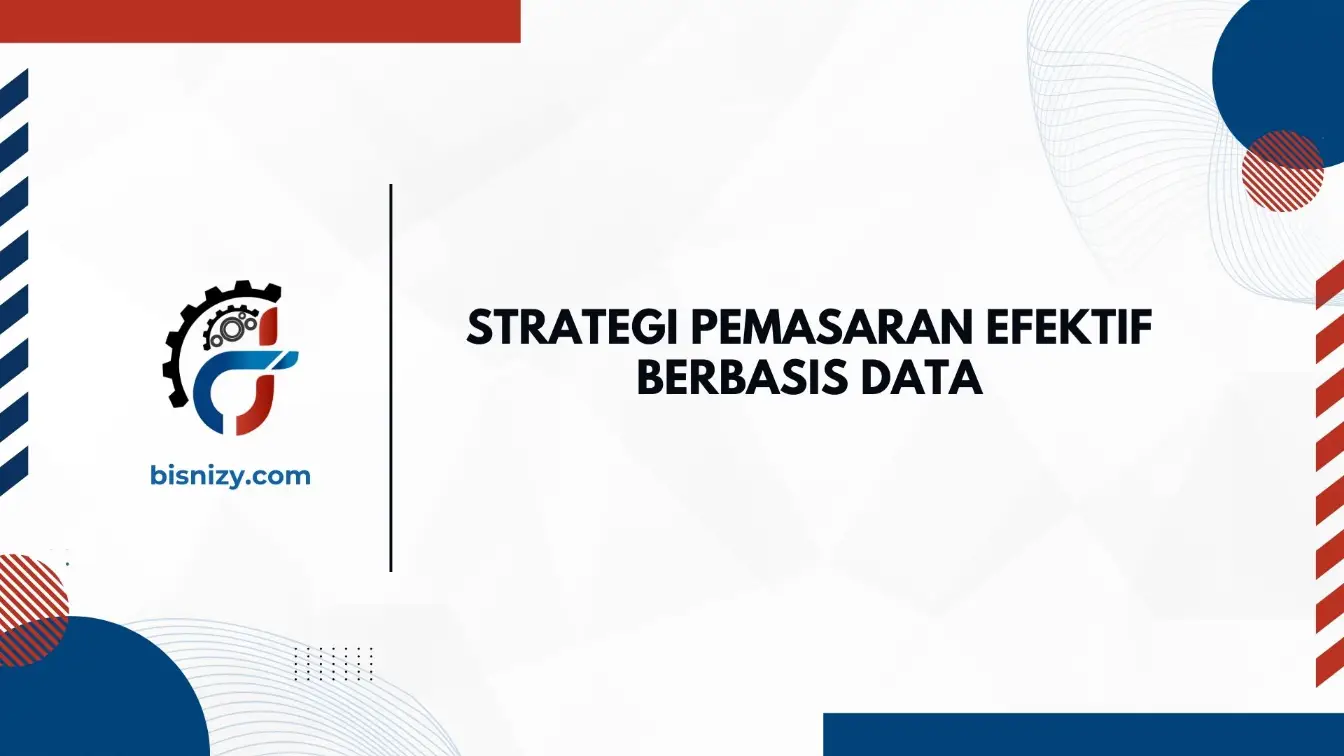 bisnizy.com

STRATEGI PEMASARAN EFEKTIF BERBASIS DATA